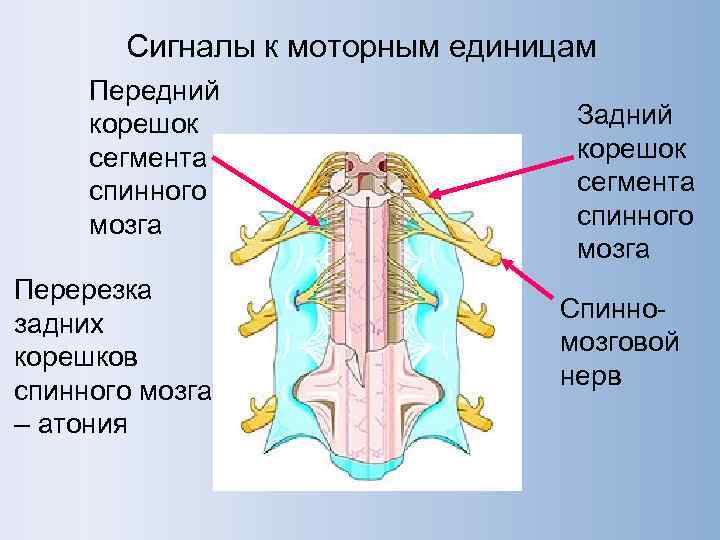 Сигналы к моторным единицам

Передний корешок сегмента спинного мозга

Задний корешок сегмента спинного мозга

Перерезка задних корешков спинного мозга – атония

Спинно-мозговой нерв